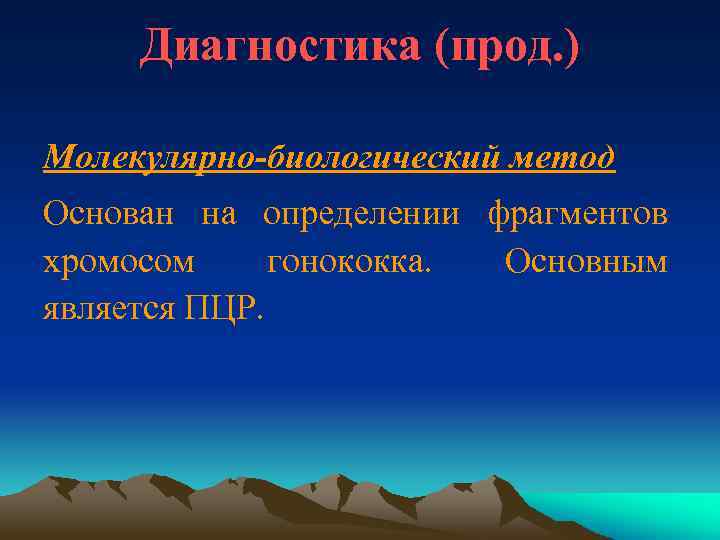 Диагностика (прод.)

Молекулярно-биологический метод

Основан на определении фрагментов хромосом гонококка. Основным является ПЦР.